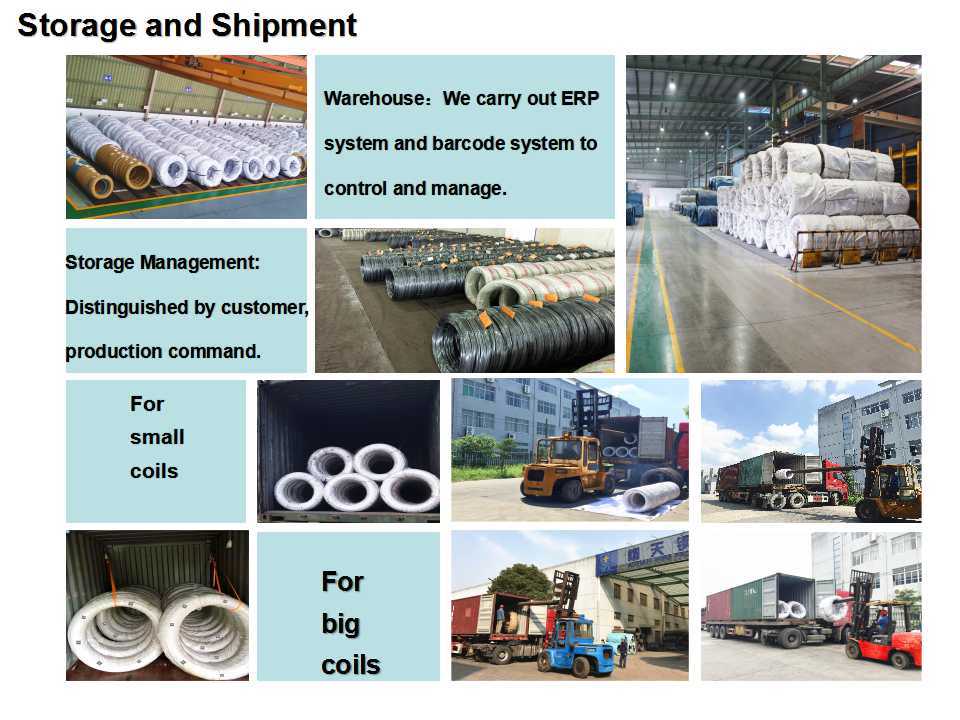 Storage and Shipment

Warehouse：We carry out ERP system and barcode system to control and manage.

Storage Management: Distinguished by customer, production command.

For small coils

For big coils